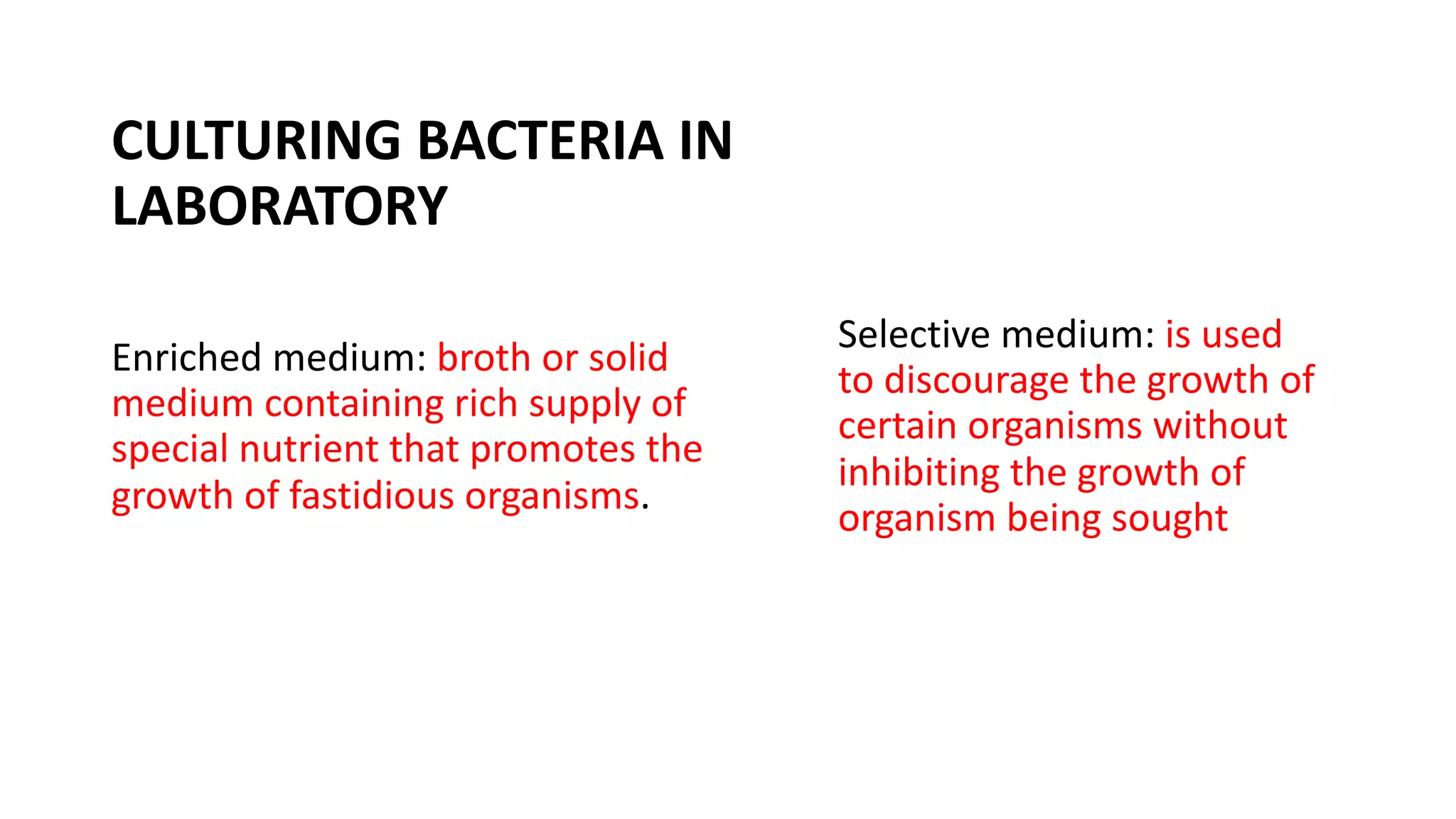 CULTURING BACTERIA IN LABORATORY

Enriched medium: broth or solid medium containing rich supply of special nutrient that promotes the growth of fastidious organisms.

Selective medium: is used to discourage the growth of certain organisms without inhibiting the growth of organism being sought